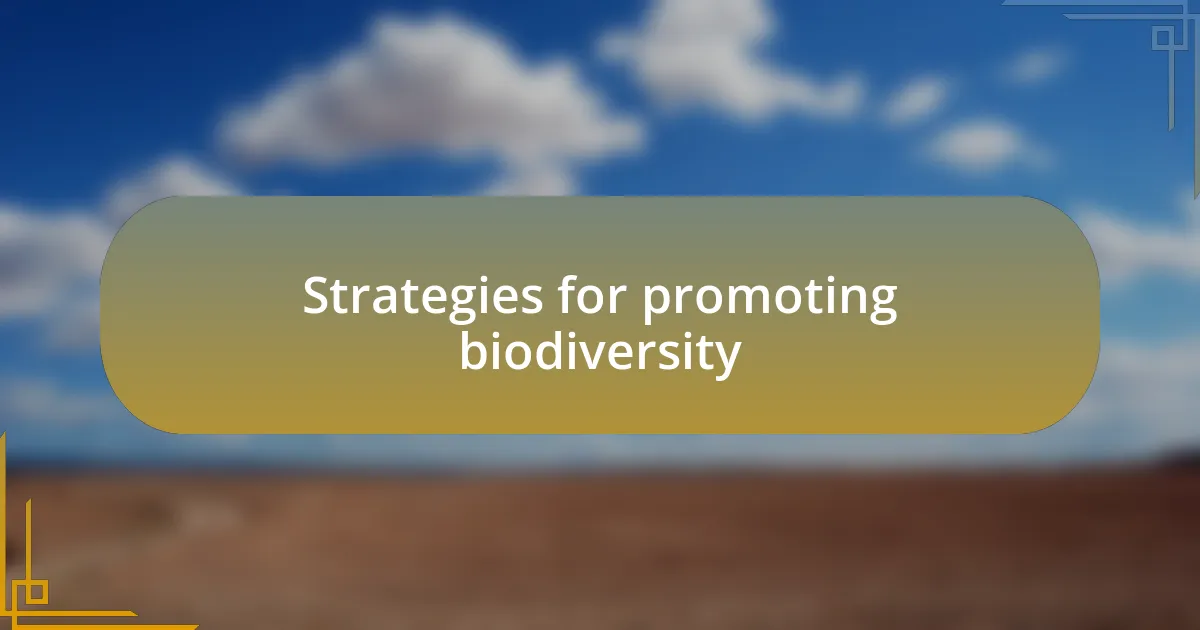 Strategies for promoting biodiversity